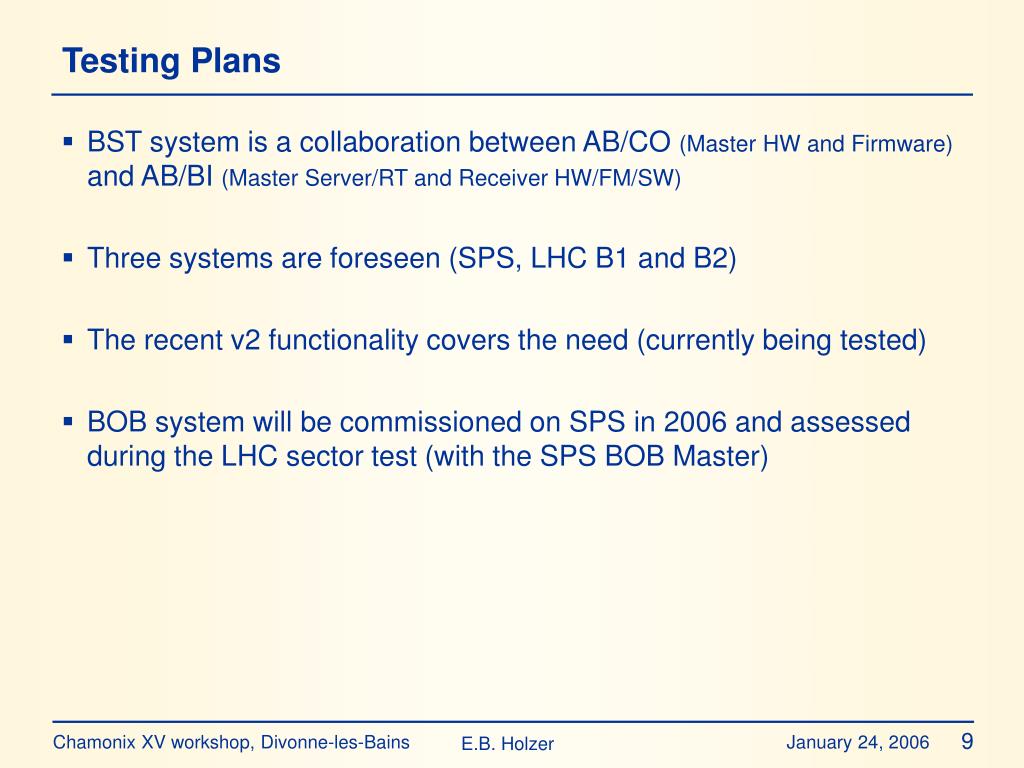 Testing Plans

▪ BST system is a collaboration between AB/CO (Master HW and Firmware) and AB/BI (Master Server/RT and Receiver HW/FM/SW)

▪ Three systems are foreseen (SPS, LHC B1 and B2)

▪ The recent v2 functionality covers the need (currently being tested)

▪ BOB system will be commissioned on SPS in 2006 and assessed during the LHC sector test (with the SPS BOB Master)

Chamonix XV workshop, Divonne-les-Bains E.B. Holzer January 24, 2006 9